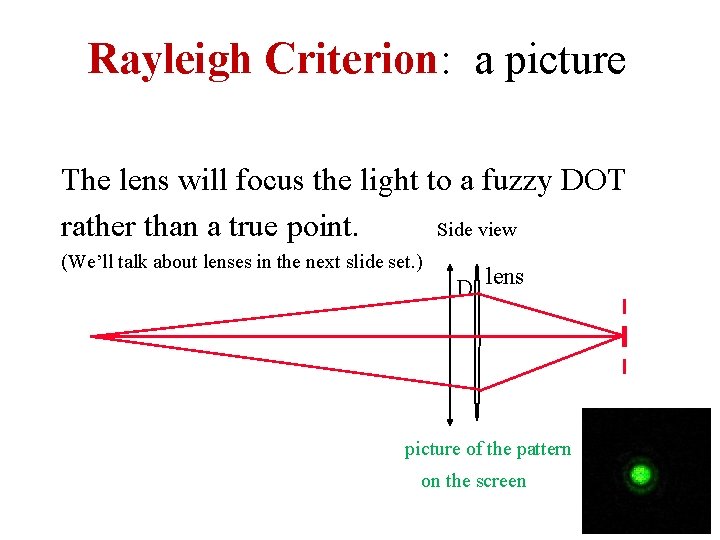 Rayleigh Criterion: a picture

The lens will focus the light to a fuzzy DOT rather than a true point.

(We'll talk about lenses in the next slide set.)

Side view

D

lens

picture of the pattern on the screen